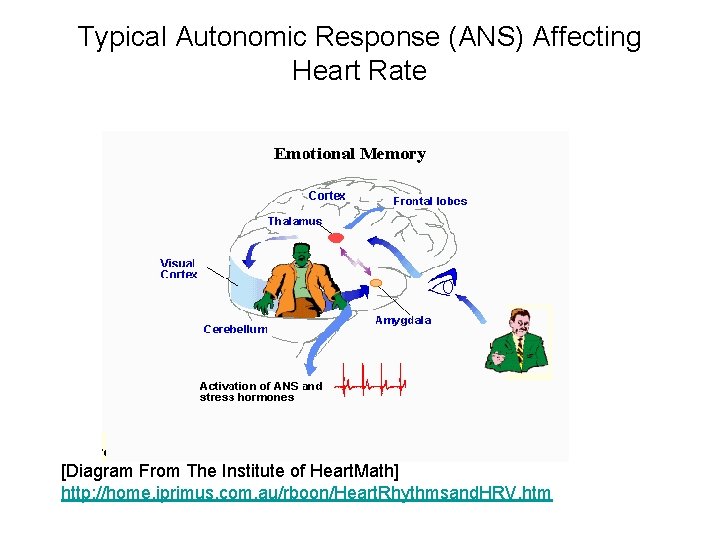 Typical Autonomic Response (ANS) Affecting Heart Rate

Emotional Memory

Cortex

Frontal lobes

Thalamus

Visual Cortex

Cerebellum

Amygdala

Activation of ANS and stress hormones

[Diagram From The Institute of HeartMath]
http://home.iprimus.com.au/rboon/HeartRhythmsandHRV.htm